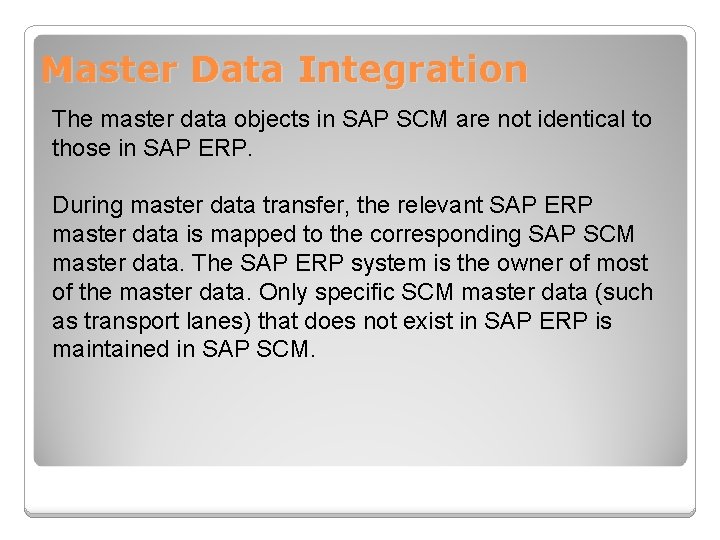 Master Data Integration

The master data objects in SAP SCM are not identical to those in SAP ERP.

During master data transfer, the relevant SAP ERP master data is mapped to the corresponding SAP SCM master data. The SAP ERP system is the owner of most of the master data. Only specific SCM master data (such as transport lanes) that does not exist in SAP ERP is maintained in SAP SCM.